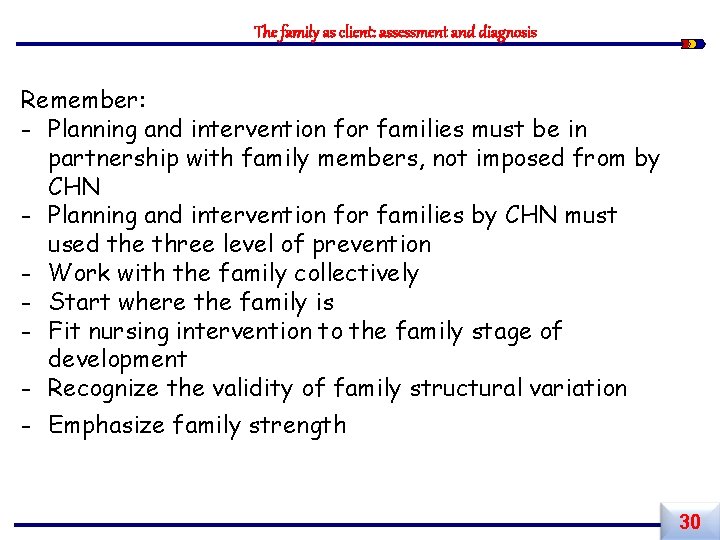 The family as client: assessment and diagnosis

Remember:
- Planning and intervention for families must be in partnership with family members, not imposed from by CHN
- Planning and intervention for families by CHN must used the three level of prevention
- Work with the family collectively
- Start where the family is
- Fit nursing intervention to the family stage of development
- Recognize the validity of family structural variation
- Emphasize family strength

30